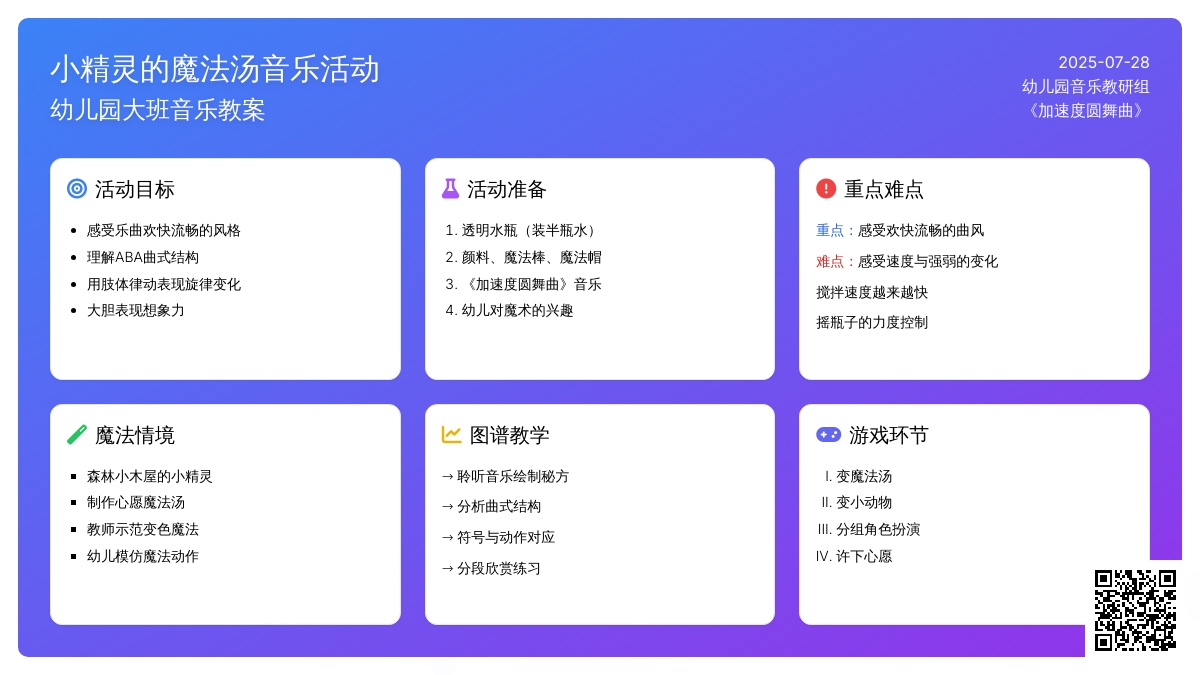 小精灵的魔法汤音乐活动
幼儿园大班音乐教案

2025-07-28
幼儿园音乐教研组
《加速度圆舞曲》

活动目标

- 感受乐曲欢快流畅的风格
- 理解ABA曲式结构
- 用肢体律动表现旋律变化
- 大胆表现想象力

活动准备

1. 透明水瓶（装半瓶水）
2. 颜料、魔法棒、魔法帽
3. 《加速度圆舞曲》音乐
4. 幼儿对魔术的兴趣

重点难点

重点：感受欢快流畅的曲风

难点：感受速度与强弱的变化

搅拌速度越来越快

摇瓶子的力度控制

魔法情境

- 森林小木屋的小精灵
- 制作心愿魔法汤
- 教师示范变色魔法
- 幼儿模仿魔法动作

图谱教学

→ 聆听音乐绘制秘方

→ 分析曲式结构

→ 符号与动作对应

→ 分段欣赏练习

游戏环节

I. 变魔法汤
II. 变小动物
III. 分组角色扮演
IV. 许下心愿